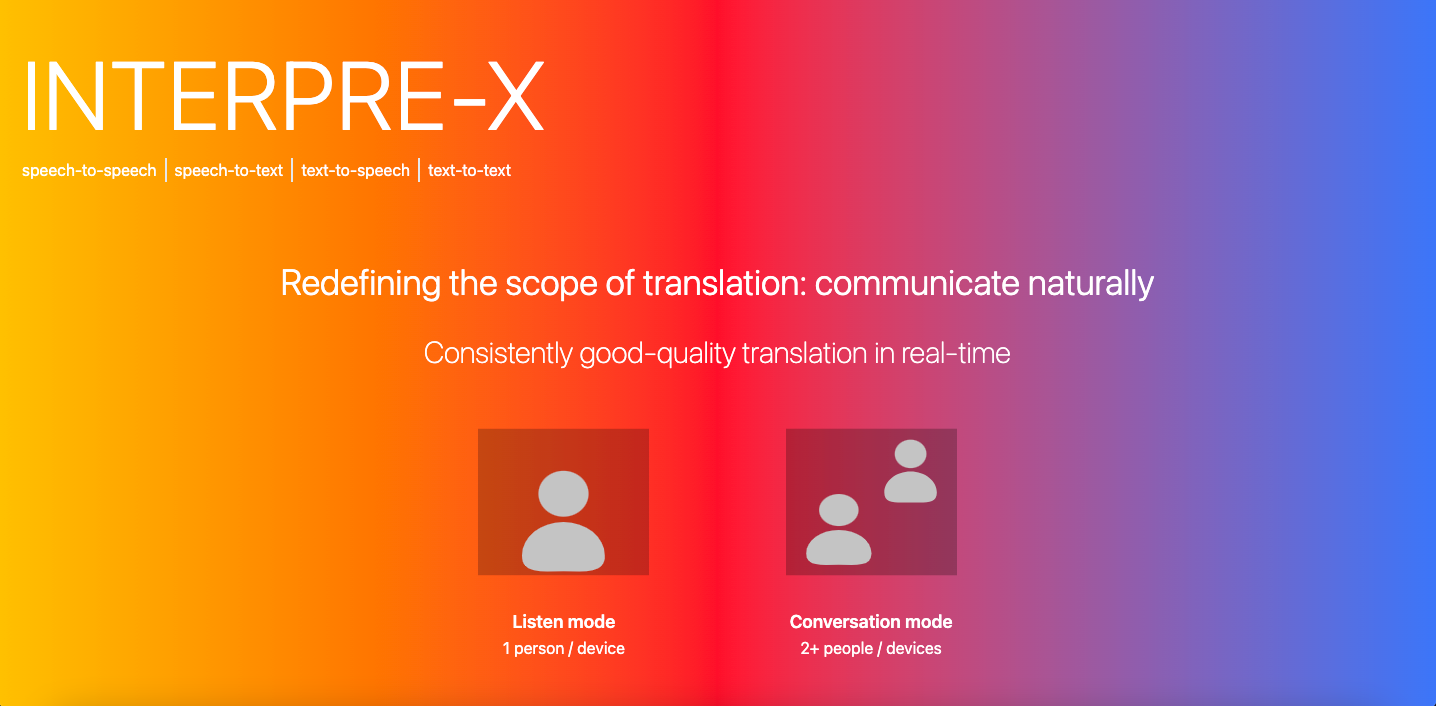 INTERPRE-X

speech-to-speech | speech-to-text | text-to-speech | text-to-text

Redefining the scope of translation: communicate naturally

Consistently good-quality translation in real-time

Listen mode
1 person / device

Conversation mode
2+ people / devices